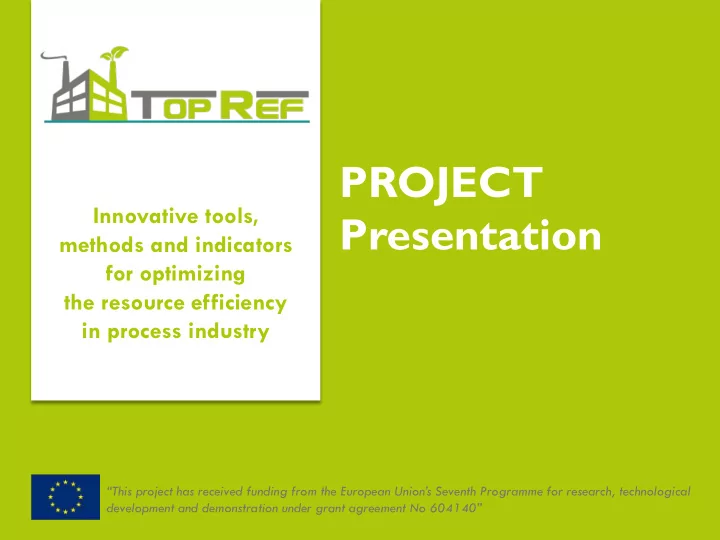 TOP REF

Innovative tools, methods and indicators for optimizing the resource efficiency in process industry

PROJECT Presentation

"This project has received funding from the European Union's Seventh Programme for research, technological development and demonstration under grant agreement No 604140"